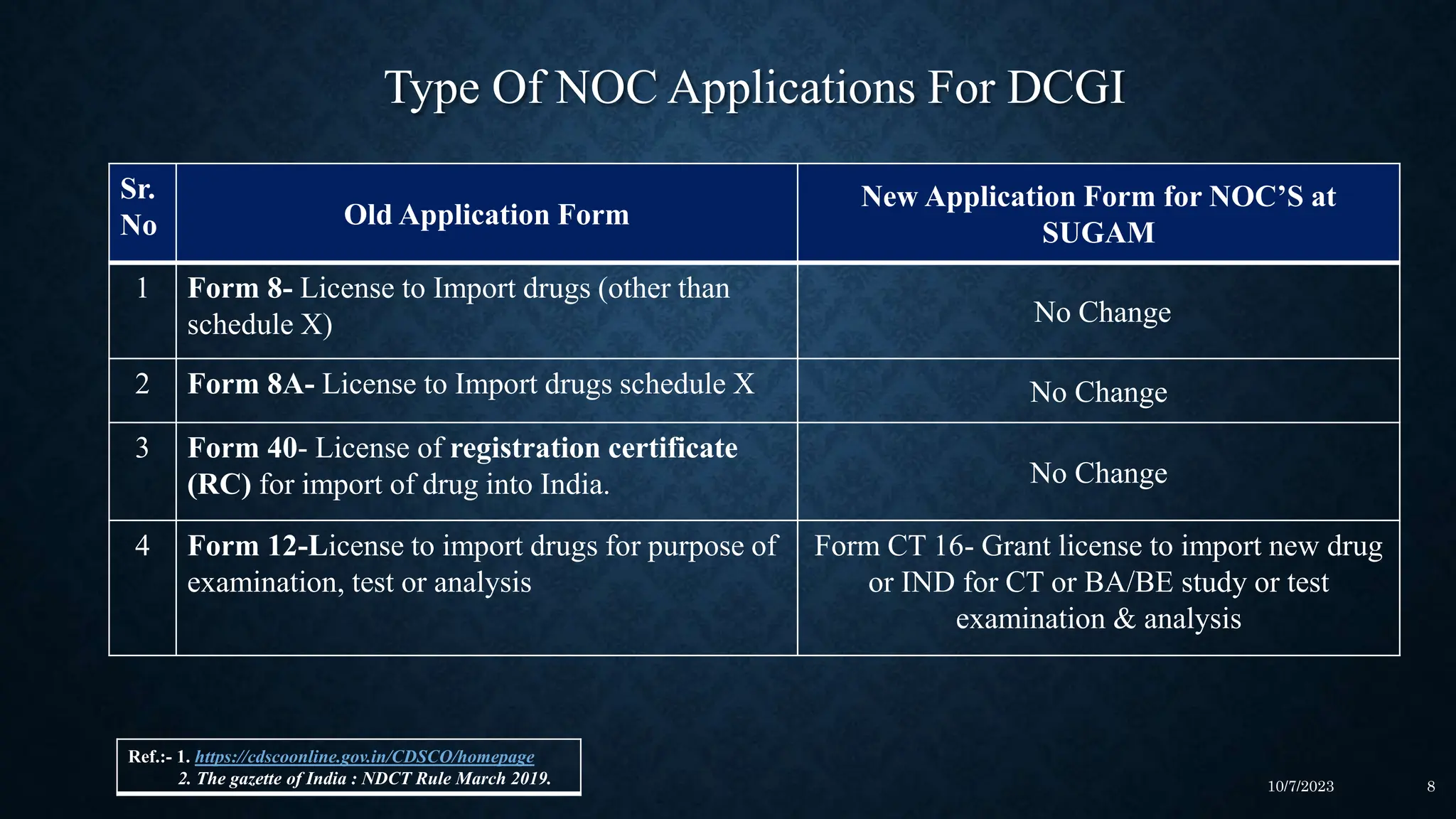 Type Of NOC Applications For DCGI

| Sr. No | Old Application Form | New Application Form for NOC'S at SUGAM |
|---|---|---|
| 1 | Form 8- License to Import drugs (other than schedule X) | No Change |
| 2 | Form 8A- License to Import drugs schedule X | No Change |
| 3 | Form 40- License of registration certificate (RC) for import of drug into India. | No Change |
| 4 | Form 12-License to import drugs for purpose of examination, test or analysis | Form CT 16- Grant license to import new drug or IND for CT or BA/BE study or test examination & analysis |

Ref.:- 1. https://cdscoonline.gov.in/CDSCO/homepage
2. The gazette of India : NDCT Rule March 2019.

10/7/2023

8